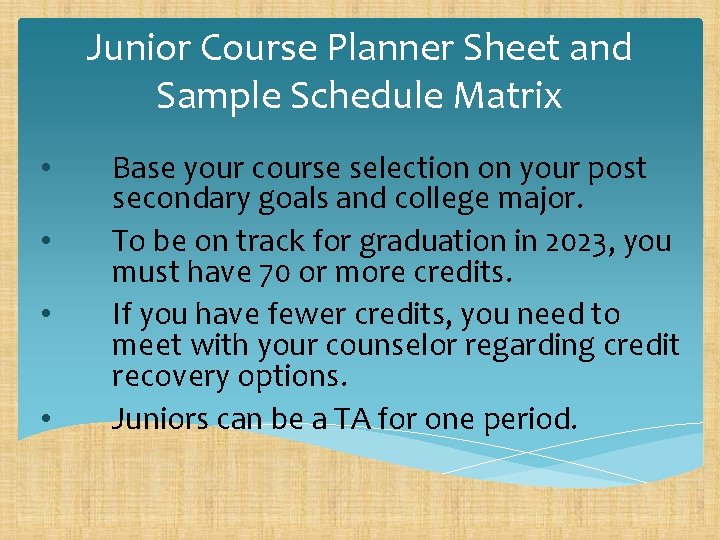 Junior Course Planner Sheet and Sample Schedule Matrix

• Base your course selection on your post secondary goals and college major.
• To be on track for graduation in 2023, you must have 70 or more credits.
• If you have fewer credits, you need to meet with your counselor regarding credit recovery options.
• Juniors can be a TA for one period.